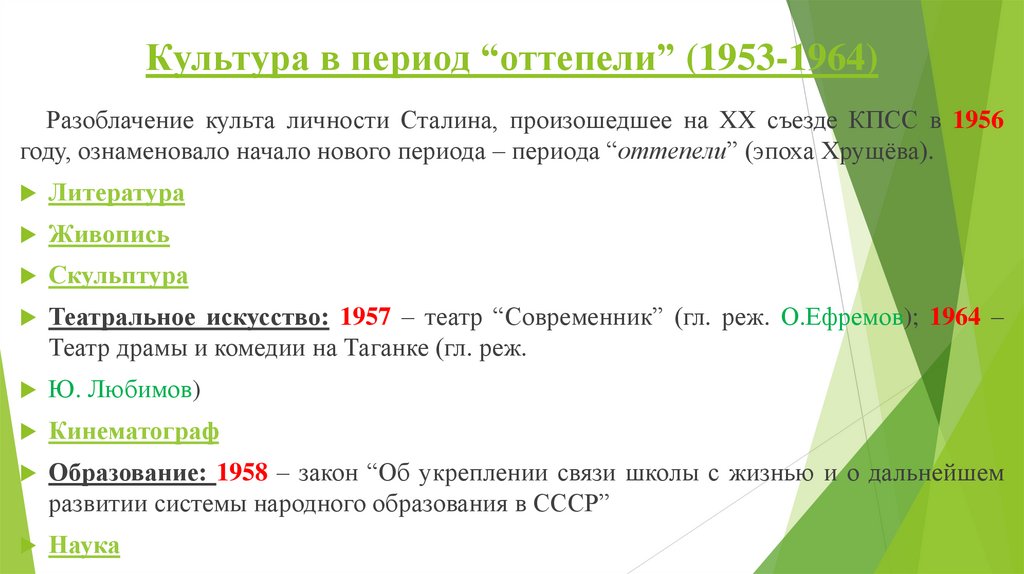 Культура в период “оттепели” (1953-1964)

Разоблачение культа личности Сталина, произошедшее на XX съезде КПСС в 1956 году, ознаменовало начало нового периода – периода “оттепели” (эпоха Хрущёва).

Литература

Живопись

Скульптура

Театральное искусство: 1957 – театр “Современник” (гл. реж. О.Ефремов); 1964 – Театр драмы и комедии на Таганке (гл. реж.

Ю. Любимов)

Кинематограф

Образование: 1958 – закон “Об укреплении связи школы с жизнью и о дальнейшем развитии системы народного образования в СССР”

Наука